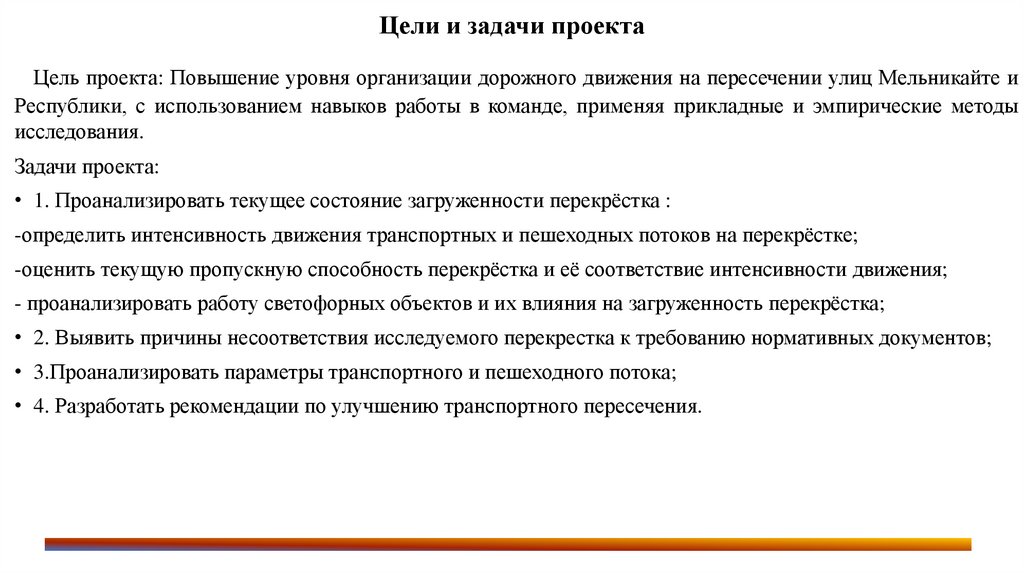 Цели и задачи проекта

Цель проекта: Повышение уровня организации дорожного движения на пересечении улиц Мельникайте и Республики, с использованием навыков работы в команде, применяя прикладные и эмпирические методы исследования.

Задачи проекта:

• 1. Проанализировать текущее состояние загруженности перекрёстка :

-определить интенсивность движения транспортных и пешеходных потоков на перекрёстке;

-оценить текущую пропускную способность перекрёстка и её соответствие интенсивности движения;

- проанализировать работу светофорных объектов и их влияния на загруженность перекрёстка;

• 2. Выявить причины несоответствия исследуемого перекрестка к требованию нормативных документов;

• 3.Проанализировать параметры транспортного и пешеходного потока;

• 4. Разработать рекомендации по улучшению транспортного пересечения.